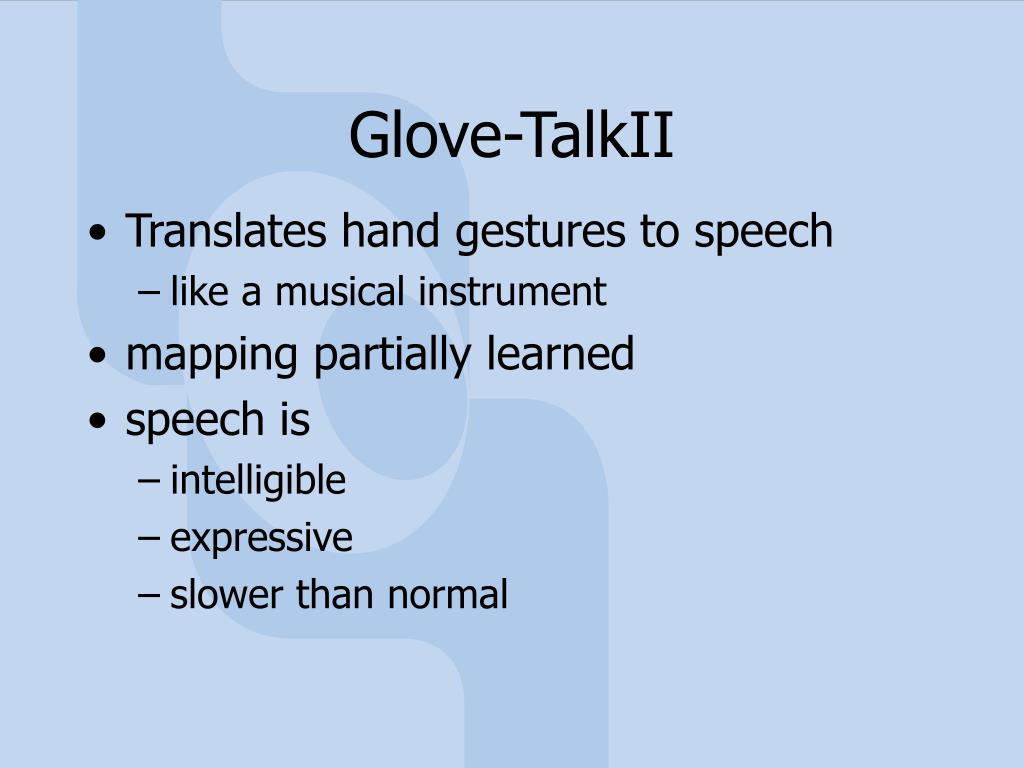 Glove-TalkII

• Translates hand gestures to speech
– like a musical instrument
• mapping partially learned
• speech is
– intelligible
– expressive
– slower than normal